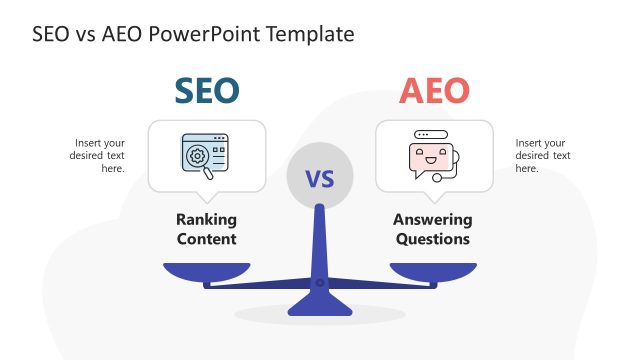 SEO vs AEO PowerPoint Template

SEO

Insert your desired text here.

Ranking Content

VS

AEO

Insert your desired text here.

Answering Questions